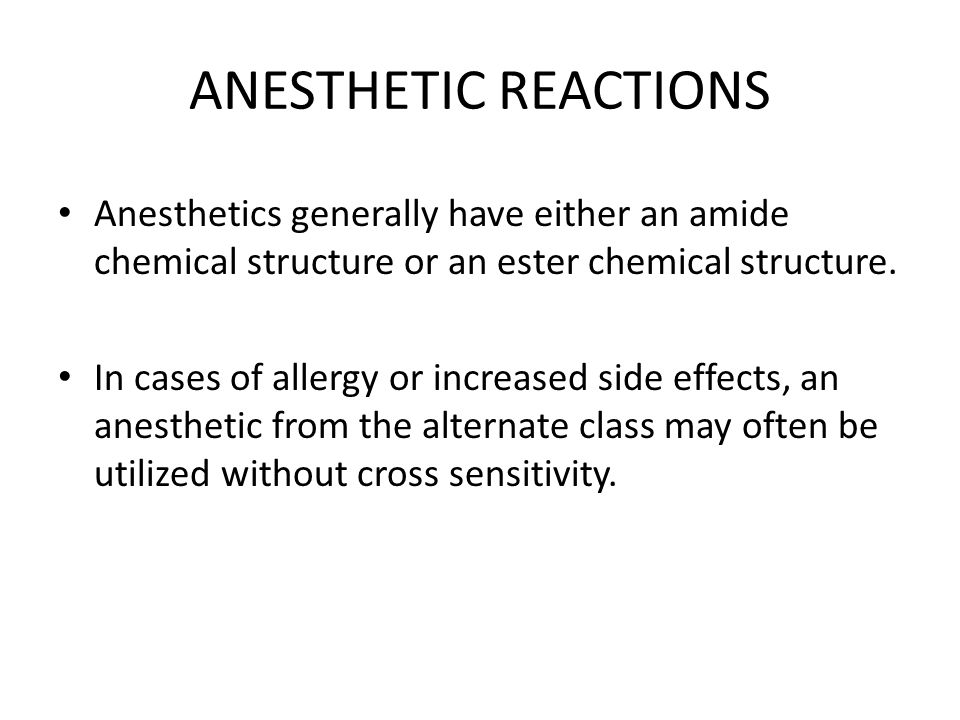 ANESTHETIC REACTIONS

• Anesthetics generally have either an amide chemical structure or an ester chemical structure.

• In cases of allergy or increased side effects, an anesthetic from the alternate class may often be utilized without cross sensitivity.